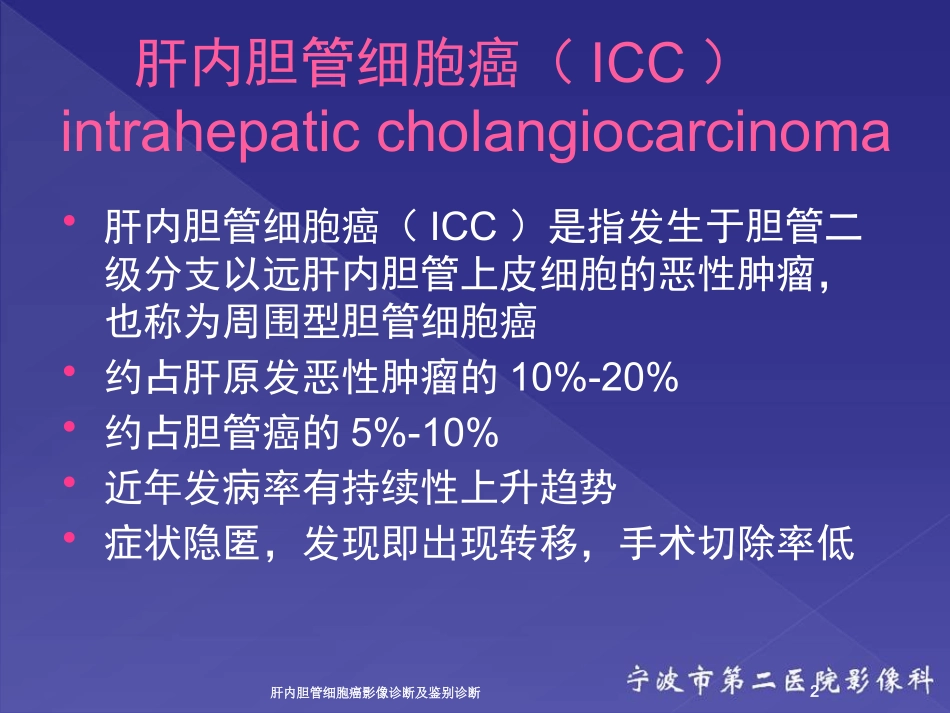 肝内胆管细胞癌（ ICC ）
intrahepatic cholangiocarcinoma

• 肝内胆管细胞癌（ ICC ）是指发生于胆管二级分支以远肝内胆管上皮细胞的恶性肿瘤，也称为周围型胆管细胞癌
• 约占肝原发恶性肿瘤的 10%-20%
• 约占胆管癌的 5%-10%
• 近年发病率有持续性上升趋势
• 症状隐匿，发现即出现转移，手术切除率低

肝内胆管细胞癌影像诊断及鉴别诊断

宁波市第二医院影像科

2